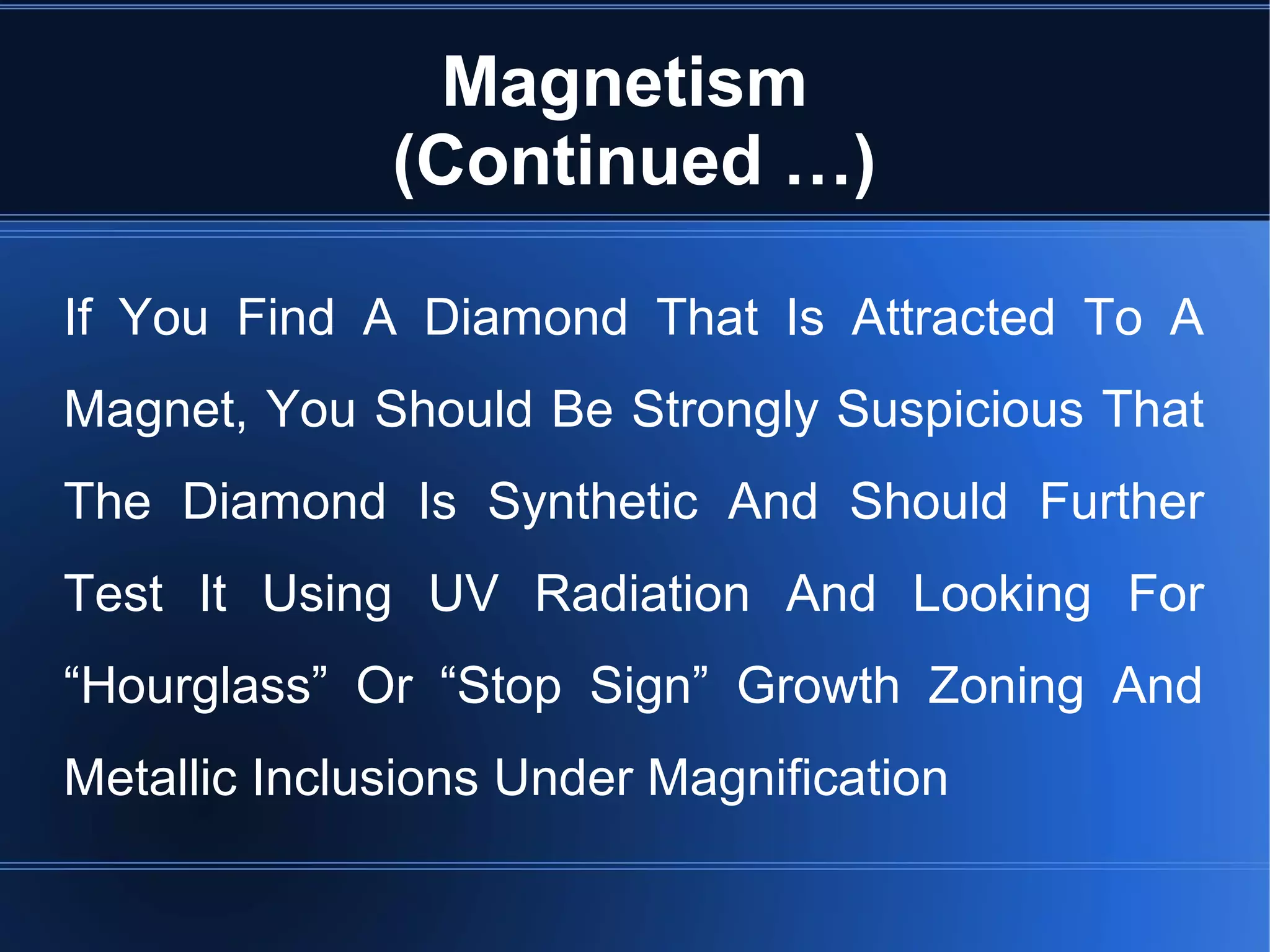 Magnetism
(Continued …)

If You Find A Diamond That Is Attracted To A Magnet, You Should Be Strongly Suspicious That The Diamond Is Synthetic And Should Further Test It Using UV Radiation And Looking For “Hourglass” Or “Stop Sign” Growth Zoning And Metallic Inclusions Under Magnification